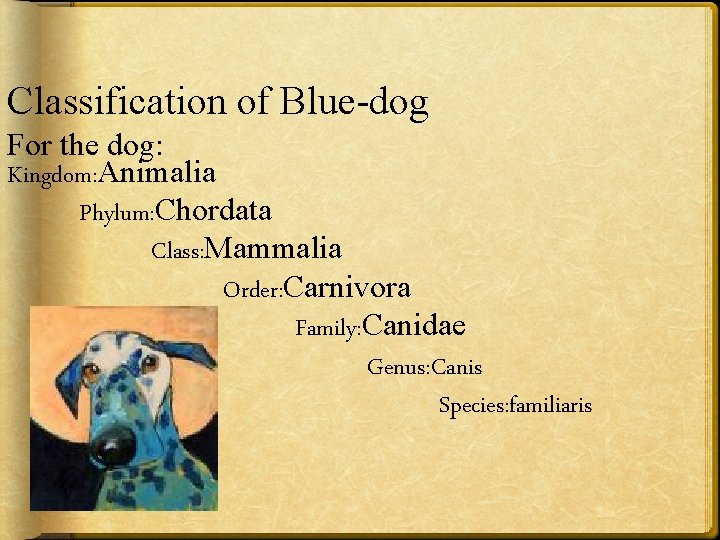 Classification of Blue-dog

For the dog:

Kingdom:Animalia

Phylum:Chordata

Class:Mammalia

Order:Carnivora

Family:Canidae

Genus:Canis

Species:familiaris